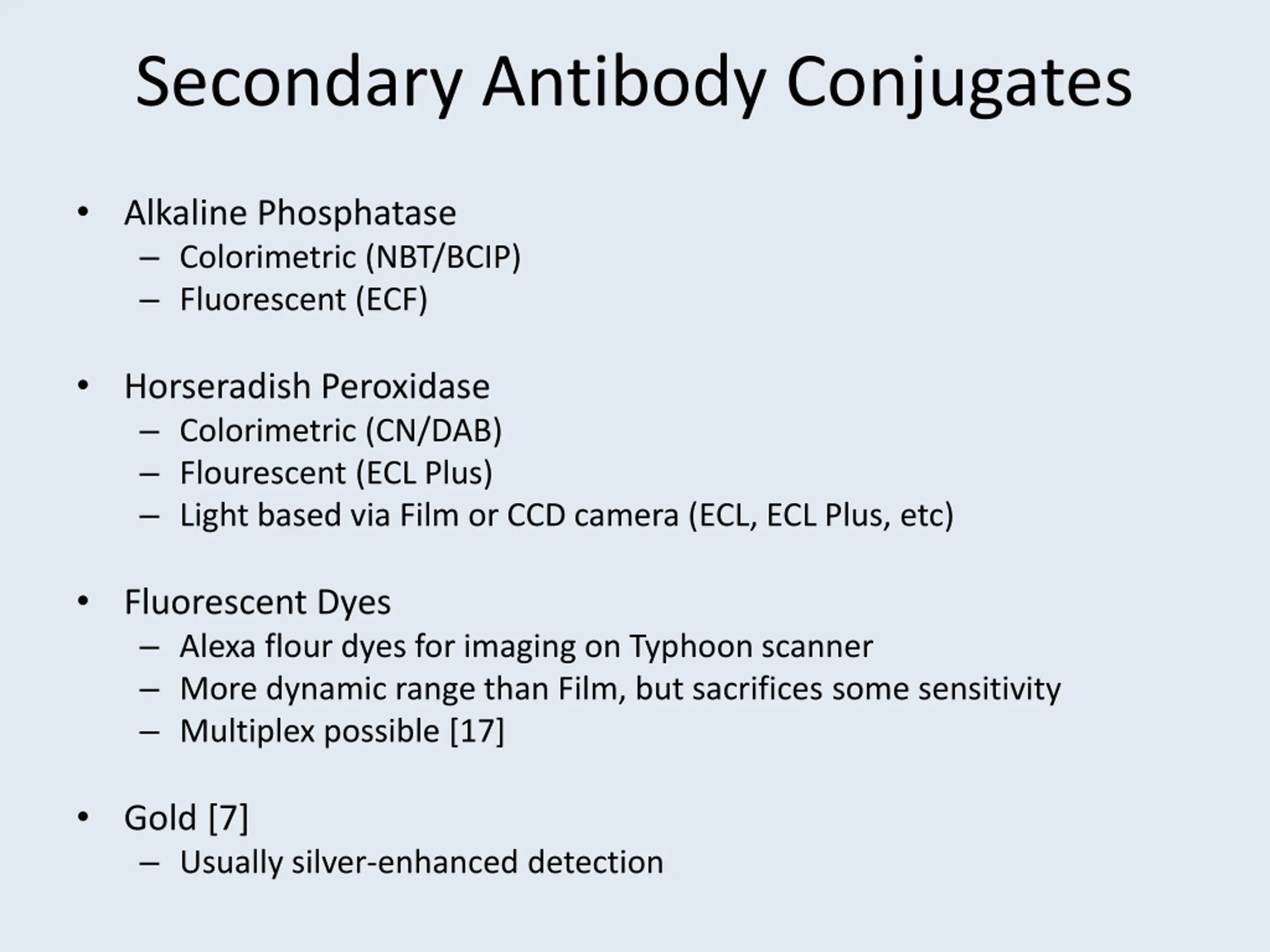 Secondary Antibody Conjugates

• Alkaline Phosphatase
– Colorimetric (NBT/BCIP)
– Fluorescent (ECF)

• Horseradish Peroxidase
– Colorimetric (CN/DAB)
– Flourescent (ECL Plus)
– Light based via Film or CCD camera (ECL, ECL Plus, etc)

• Fluorescent Dyes
– Alexa flour dyes for imaging on Typhoon scanner
– More dynamic range than Film, but sacrifices some sensitivity
– Multiplex possible [17]

• Gold [7]
– Usually silver-enhanced detection